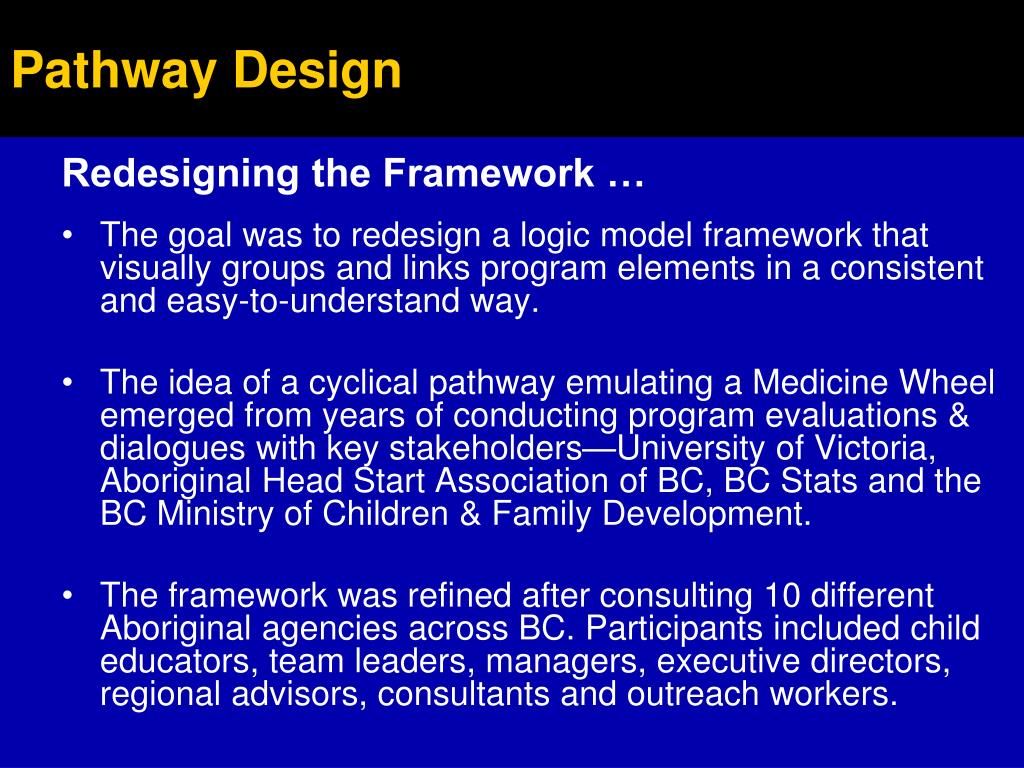 Pathway Design

Redesigning the Framework …

• The goal was to redesign a logic model framework that visually groups and links program elements in a consistent and easy-to-understand way.

• The idea of a cyclical pathway emulating a Medicine Wheel emerged from years of conducting program evaluations & dialogues with key stakeholders—University of Victoria, Aboriginal Head Start Association of BC, BC Stats and the BC Ministry of Children & Family Development.

• The framework was refined after consulting 10 different Aboriginal agencies across BC. Participants included child educators, team leaders, managers, executive directors, regional advisors, consultants and outreach workers.